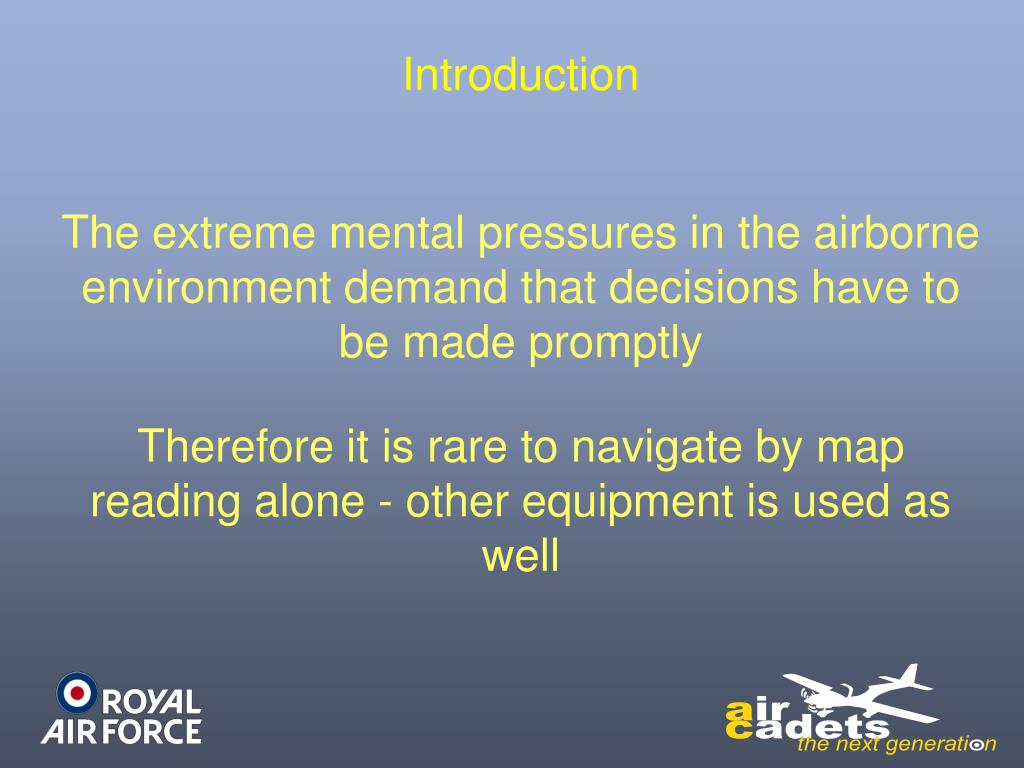 Introduction

The extreme mental pressures in the airborne environment demand that decisions have to be made promptly

Therefore it is rare to navigate by map reading alone - other equipment is used as well

ROYAL AIR FORCE

air cadets the next generation